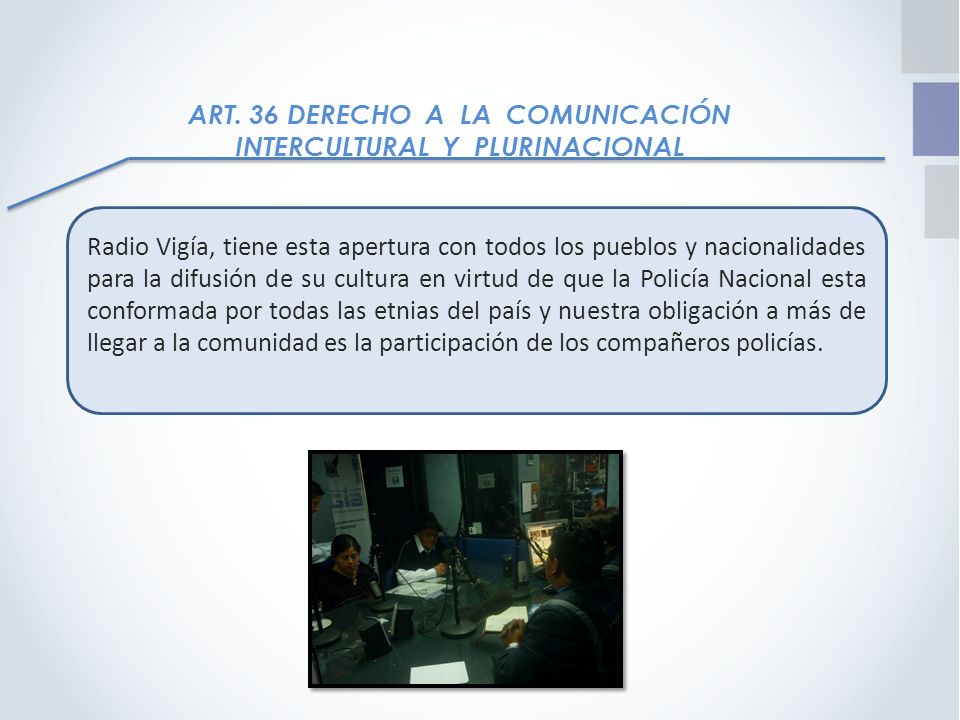 ART. 36 DERECHO A LA COMUNICACIÓN INTERCULTURAL Y PLURINACIONAL

Radio Vigía, tiene esta apertura con todos los pueblos y nacionalidades para la difusión de su cultura en virtud de que la Policía Nacional esta conformada por todas las etnias del país y nuestra obligación a más de llegar a la comunidad es la participación de los compañeros policías.